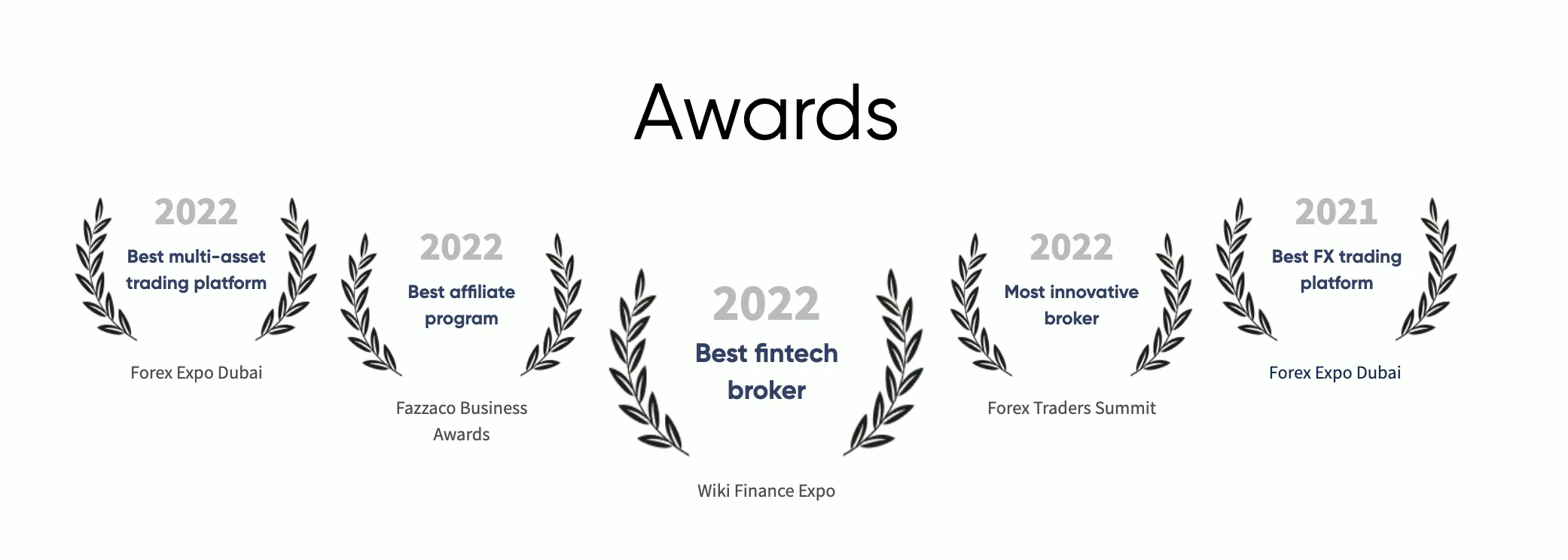 Awards

2022
Best multi-asset trading platform
Forex Expo Dubai

2022
Best affiliate program
Fazzaco Business Awards

2022
Best fintech broker
Wiki Finance Expo

2022
Most innovative broker
Forex Traders Summit

2021
Best FX trading platform
Forex Expo Dubai